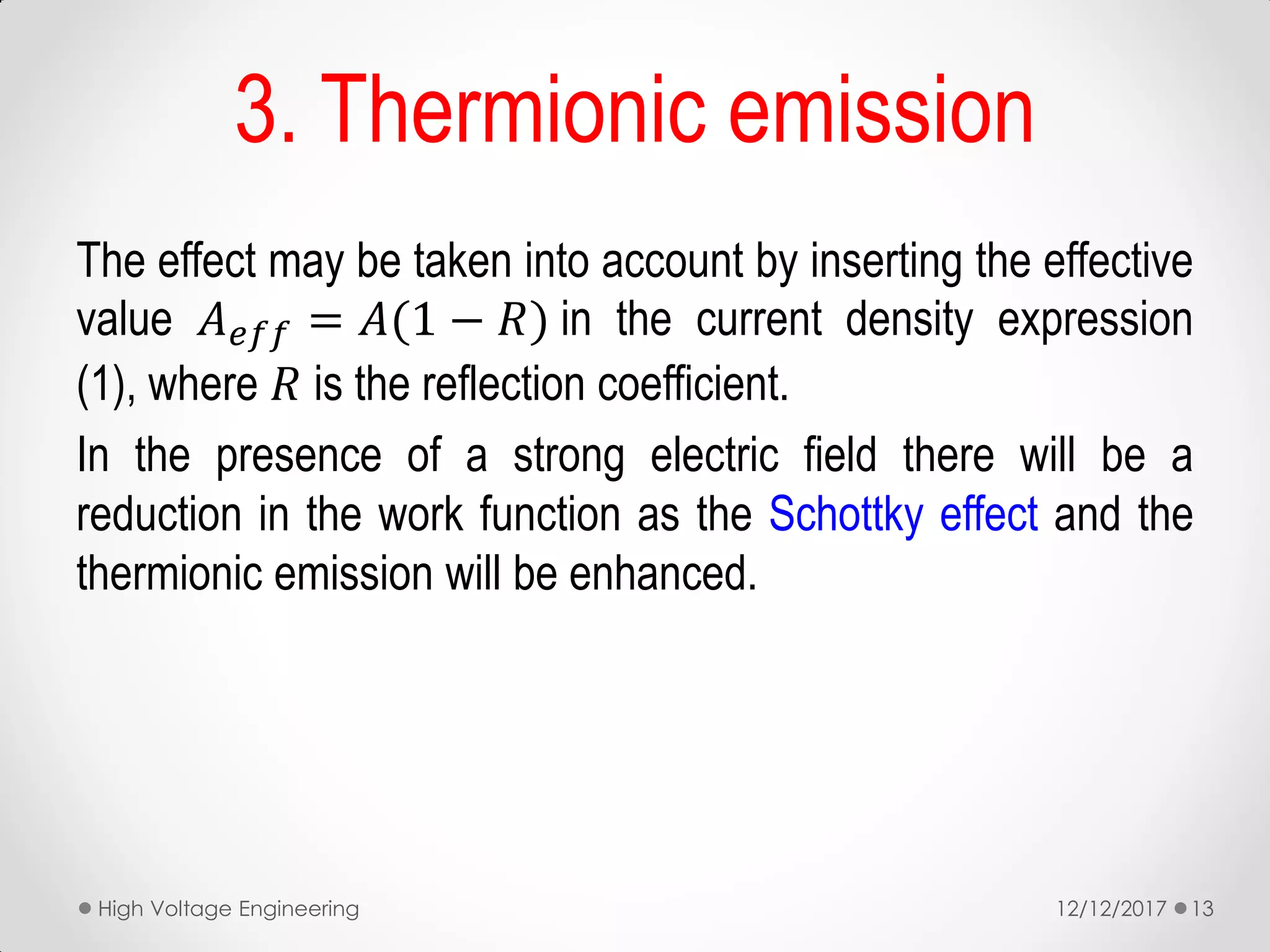 3. Thermionic emission

The effect may be taken into account by inserting the effective value $A_{eff} = A(1 - R)$ in the current density expression (1), where $R$ is the reflection coefficient.

In the presence of a strong electric field there will be a reduction in the work function as the Schottky effect and the thermionic emission will be enhanced.

High Voltage Engineering

12/12/2017 13